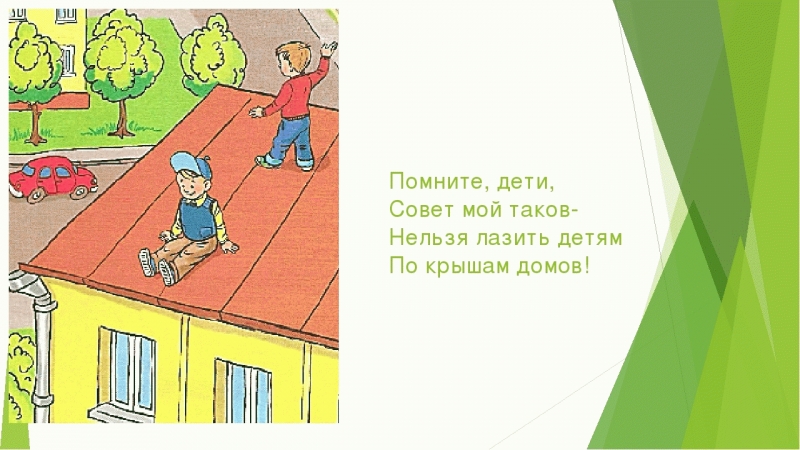 Помните, дети,
Совет мой таков-
Нельзя лазить детям
По крышам домов!